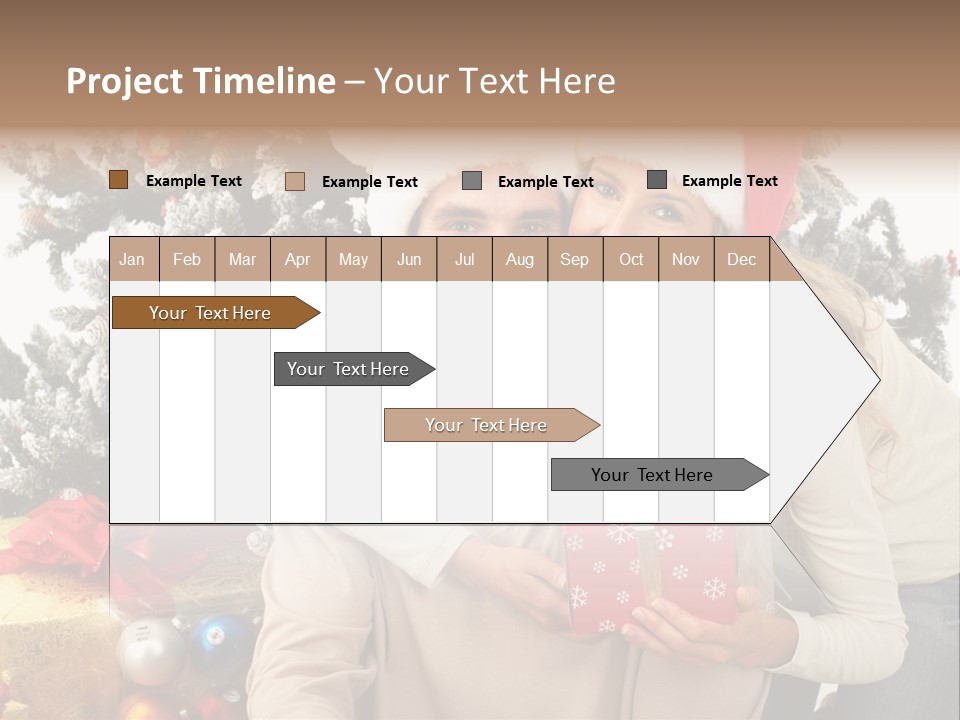 Project Timeline – Your Text Here

Example Text
Example Text
Example Text
Example Text

| Jan | Feb | Mar | Apr | May | Jun | Jul | Aug | Sep | Oct | Nov | Dec |
|---|---|---|---|---|---|---|---|---|---|---|---|

Your Text Here
Your Text Here
Your Text Here
Your Text Here